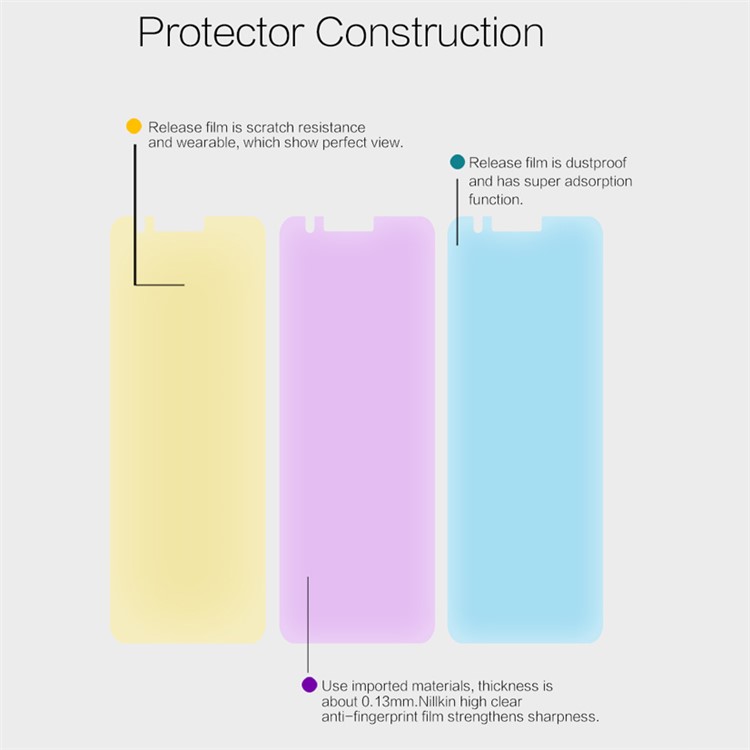 Protector Construction

Release film is scratch resistance and wearable, which show perfect view.

Release film is dustproof and has super adsorption function.

Use imported materials, thickness is about 0.13mm.Nillkin high clear anti-fingerprint film strengthens sharpness.